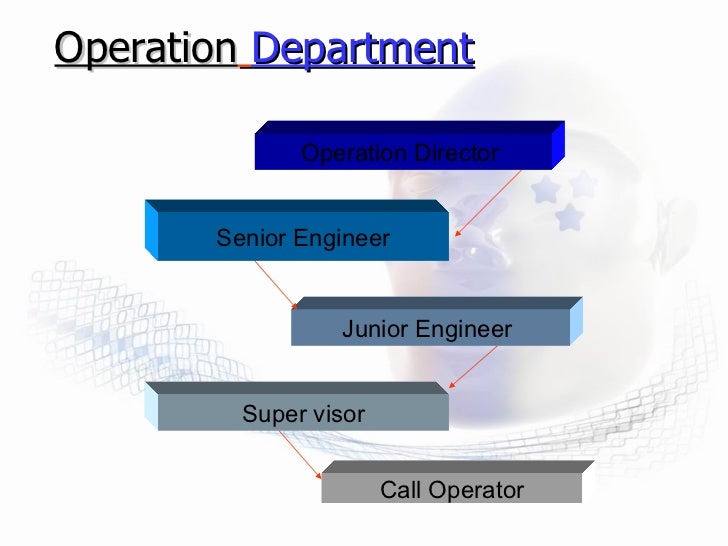 Operation Department

Operation Director

Senior Engineer

Junior Engineer

Super visor

Call Operator